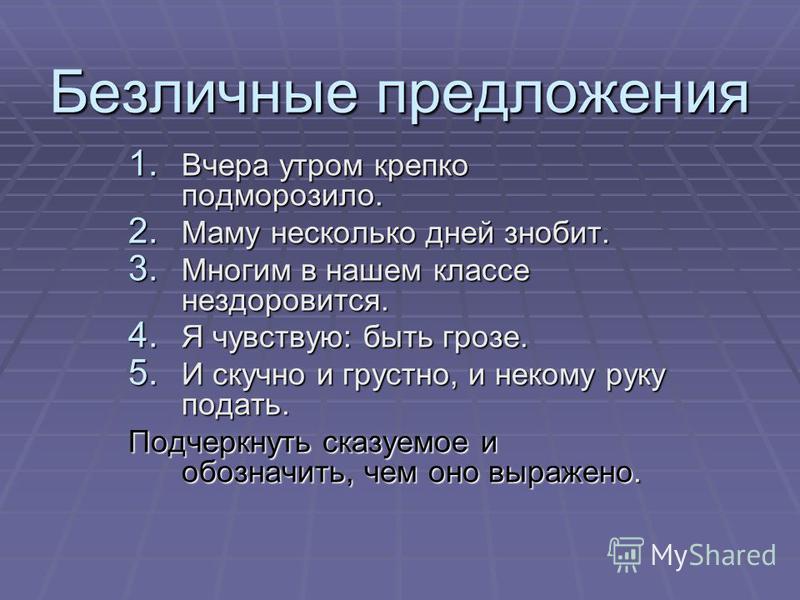 Безличные предложения

1. Вчера утром крепко подморозило.
2. Маму несколько дней знобит.
3. Многим в нашем классе нездоровится.
4. Я чувствую: быть грозе.
5. И скучно и грустно, и некому руку подать.

Подчеркнуть сказуемое и обозначить, чем оно выражено.

MyShared